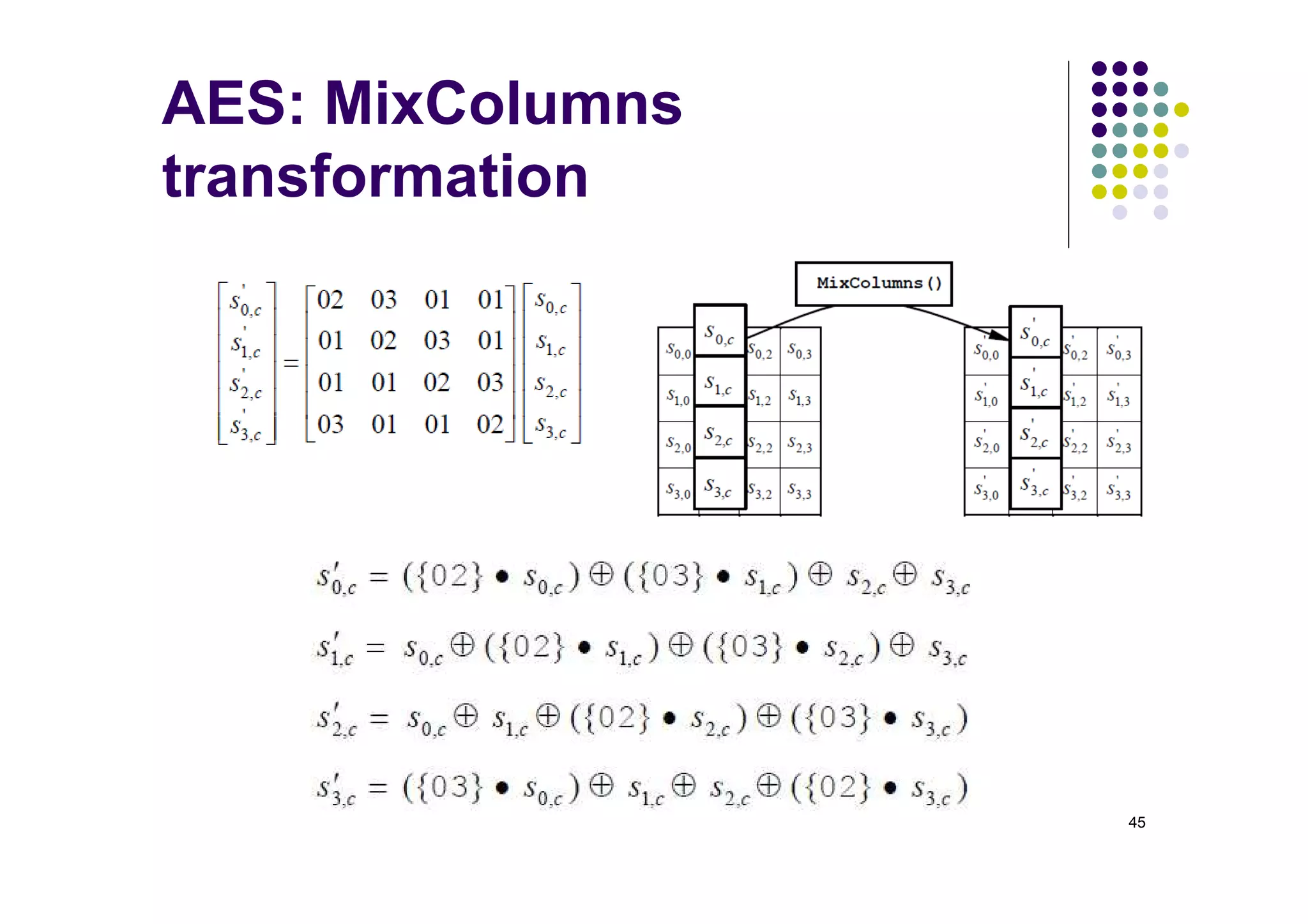 AES: MixColumns transformation

$\begin{bmatrix} s'_{0,c} \\ s'_{1,c} \\ s'_{2,c} \\ s'_{3,c} \end{bmatrix} = \begin{bmatrix} 02 & 03 & 01 & 01 \\ 01 & 02 & 03 & 01 \\ 01 & 01 & 02 & 03 \\ 03 & 01 & 01 & 02 \end{bmatrix} \begin{bmatrix} s_{0,c} \\ s_{1,c} \\ s_{2,c} \\ s_{3,c} \end{bmatrix}$

MixColumns()

| $s_{0,0}$ | $s_{0,c}$ | $s_{0,2}$ | $s_{0,3}$ |
|---|---|---|---|
| $s_{1,0}$ | $s_{1,c}$ | $s_{1,2}$ | $s_{1,3}$ |
| $s_{2,0}$ | $s_{2,c}$ | $s_{2,2}$ | $s_{2,3}$ |
| $s_{3,0}$ | $s_{3,c}$ | $s_{3,2}$ | $s_{3,3}$ |

| $s'_{0,0}$ | $s'_{0,c}$ | $s'_{0,2}$ | $s'_{0,3}$ |
|---|---|---|---|
| $s'_{1,0}$ | $s'_{1,c}$ | $s'_{1,2}$ | $s'_{1,3}$ |
| $s'_{2,0}$ | $s'_{2,c}$ | $s'_{2,2}$ | $s'_{2,3}$ |
| $s'_{3,0}$ | $s'_{3,c}$ | $s'_{3,2}$ | $s'_{3,3}$ |

$s'_{0,c} = (\{02\} \bullet s_{0,c}) \oplus (\{03\} \bullet s_{1,c}) \oplus s_{2,c} \oplus s_{3,c}$

$s'_{1,c} = s_{0,c} \oplus (\{02\} \bullet s_{1,c}) \oplus (\{03\} \bullet s_{2,c}) \oplus s_{3,c}$

$s'_{2,c} = s_{0,c} \oplus s_{1,c} \oplus (\{02\} \bullet s_{2,c}) \oplus (\{03\} \bullet s_{3,c})$

$s'_{3,c} = (\{03\} \bullet s_{0,c}) \oplus s_{1,c} \oplus s_{2,c} \oplus (\{02\} \bullet s_{3,c})$

45